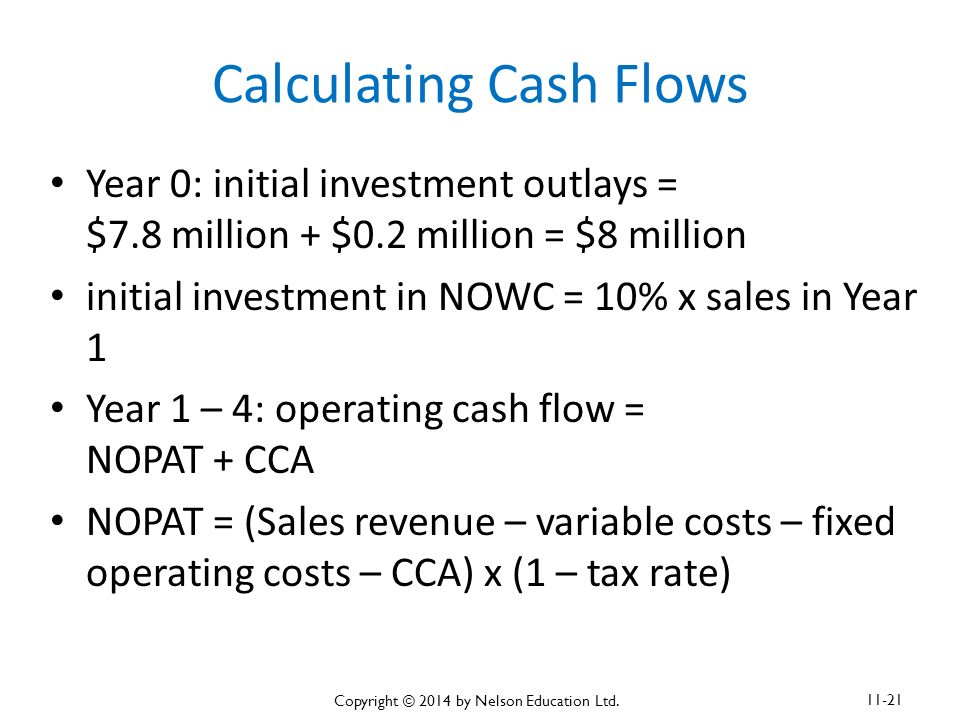 Calculating Cash Flows

• Year 0: initial investment outlays = \$7.8 million + \$0.2 million = \$8 million

• initial investment in NOWC = 10% x sales in Year 1

• Year 1 – 4: operating cash flow = NOPAT + CCA

• NOPAT = (Sales revenue – variable costs – fixed operating costs – CCA) x (1 – tax rate)

Copyright © 2014 by Nelson Education Ltd.

11-21